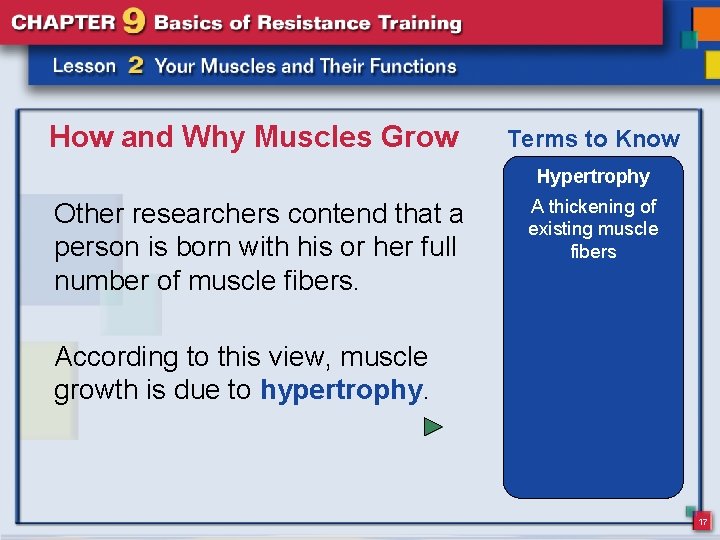 CHAPTER 9 Basics of Resistance Training

Lesson 2 Your Muscles and Their Functions

How and Why Muscles Grow

Other researchers contend that a person is born with his or her full number of muscle fibers.

According to this view, muscle growth is due to hypertrophy.

Terms to Know

Hypertrophy

A thickening of existing muscle fibers

17